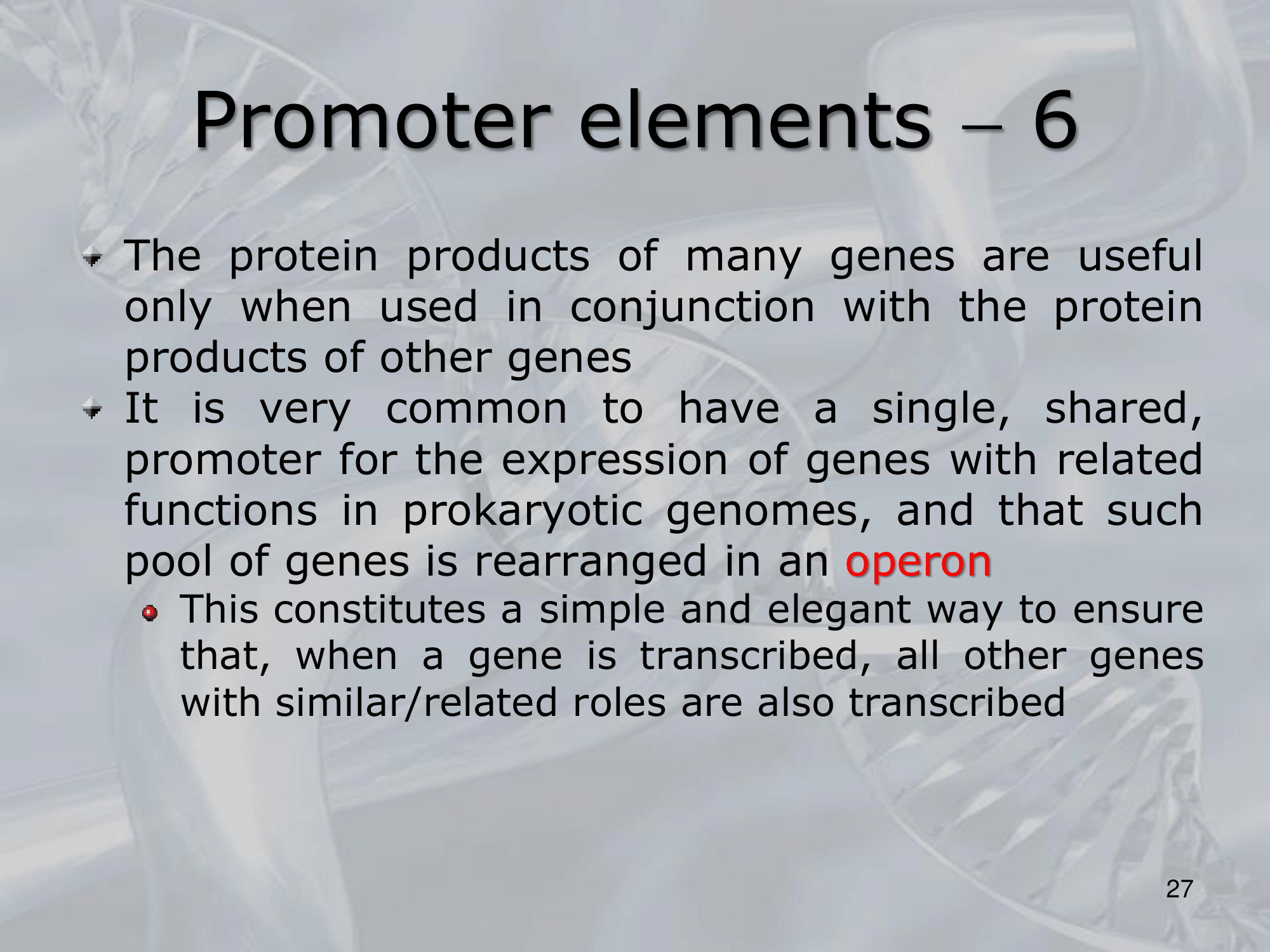 Promoter elements – 6

The protein products of many genes are useful only when used in conjunction with the protein products of other genes

It is very common to have a single, shared, promoter for the expression of genes with related functions in prokaryotic genomes, and that such pool of genes is rearranged in an operon

This constitutes a simple and elegant way to ensure that, when a gene is transcribed, all other genes with similar/related roles are also transcribed

27